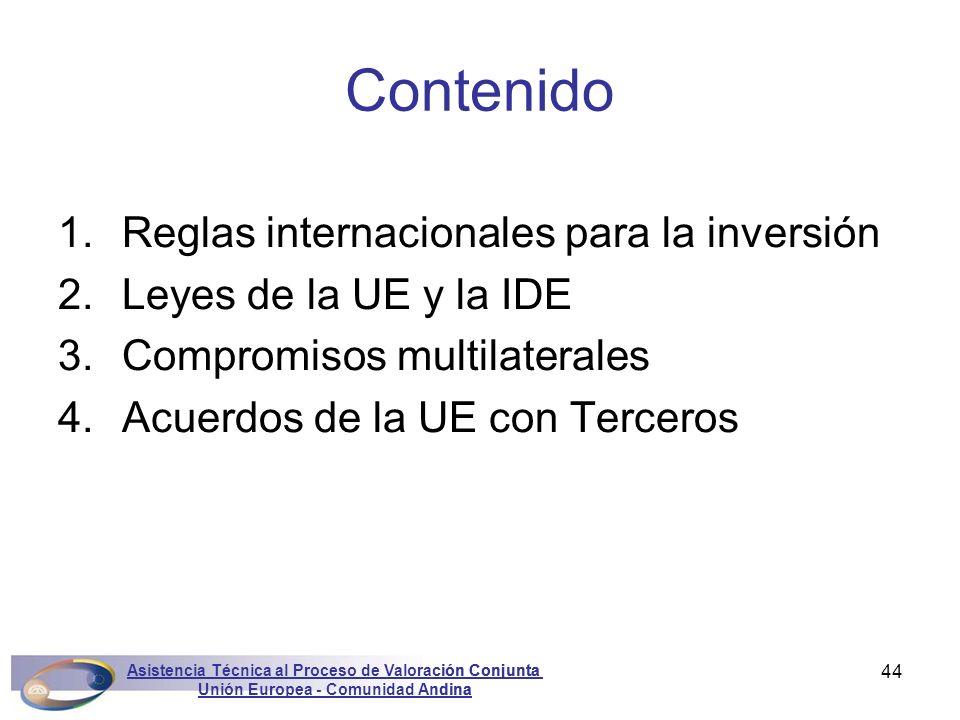 Contenido

1. Reglas internacionales para la inversión
2. Leyes de la UE y la IDE
3. Compromisos multilaterales
4. Acuerdos de la UE con Terceros

Asistencia Técnica al Proceso de Valoración Conjunta
Unión Europea - Comunidad Andina

44